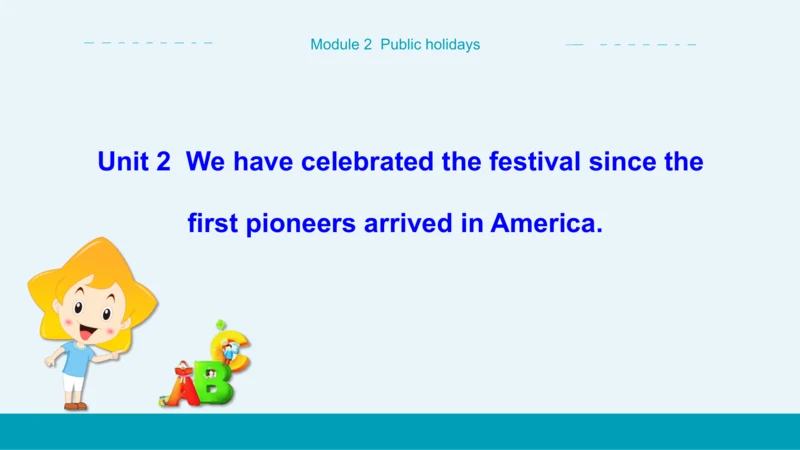 Module 2 Public holidays

Unit 2 We have celebrated the festival since the first pioneers arrived in America.

ABC